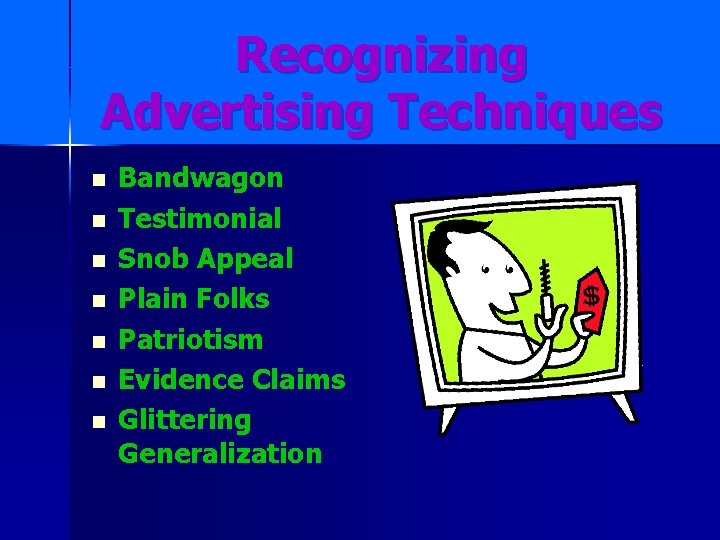 Recognizing Advertising Techniques

- Bandwagon
- Testimonial
- Snob Appeal
- Plain Folks
- Patriotism
- Evidence Claims
- Glittering Generalization

$